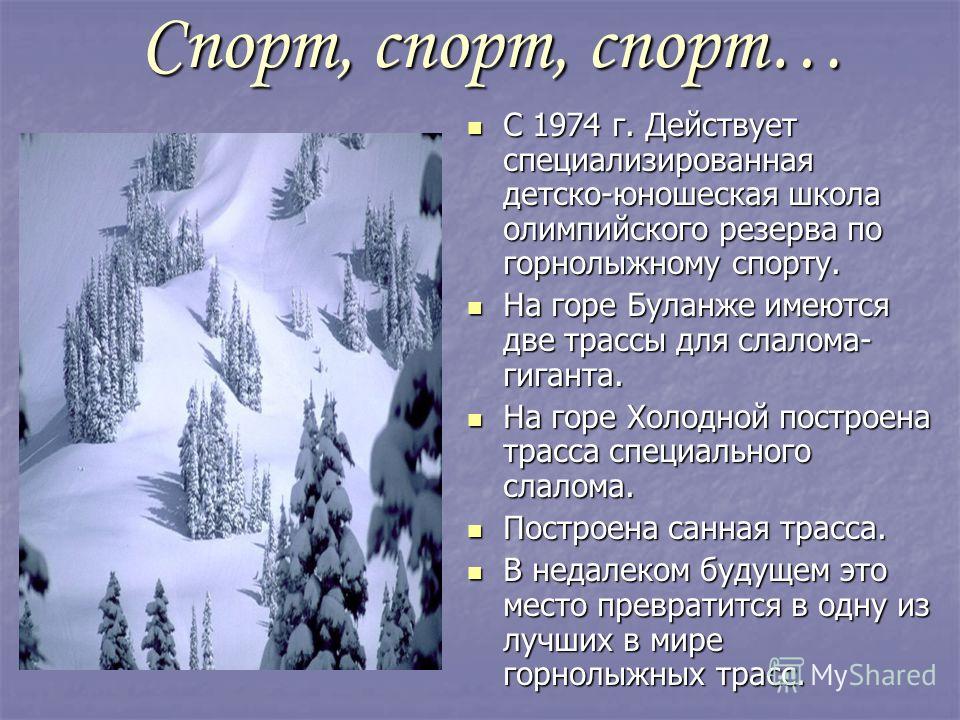 Спорт, спорт, спорт…

- С 1974 г. Действует специализированная детско-юношеская школа олимпийского резерва по горнолыжному спорту.
- На горе Буланже имеются две трассы для слалома-гиганта.
- На горе Холодной построена трасса специального слалома.
- Построена санная трасса.
- В недалеком будущем это место превратится в одну из лучших в мире горнолыжных трасс.

MyShared